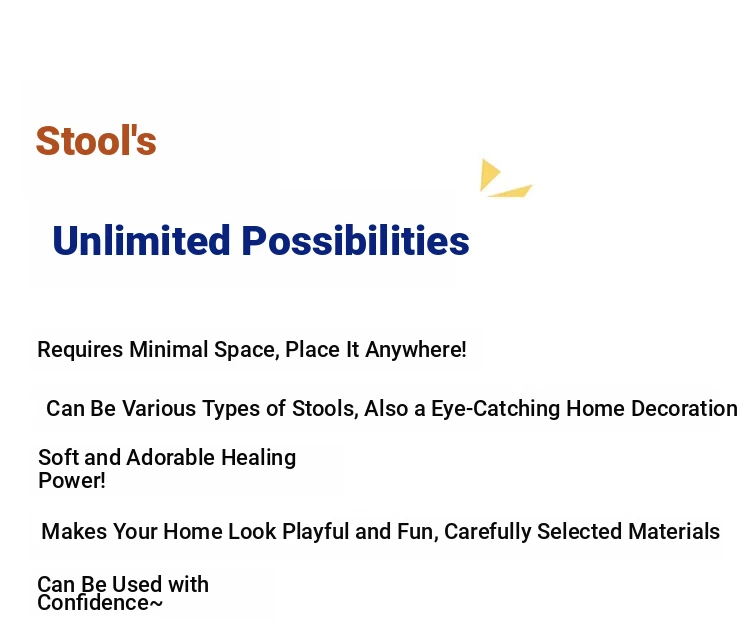 Stool's

Unlimited Possibilities

Requires Minimal Space, Place It Anywhere!

Can Be Various Types of Stools, Also a Eye-Catching Home Decoration

Soft and Adorable Healing Power!

Makes Your Home Look Playful and Fun, Carefully Selected Materials

Can Be Used with Confidence~